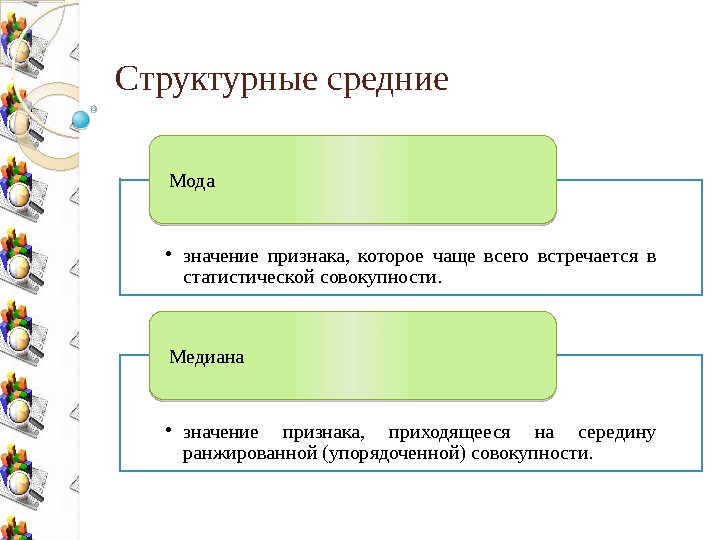 Структурные средние

Мода

• значение признака, которое чаще всего встречается в статистической совокупности.

Медиана

• значение признака, приходящееся на середину ранжированной (упорядоченной) совокупности.